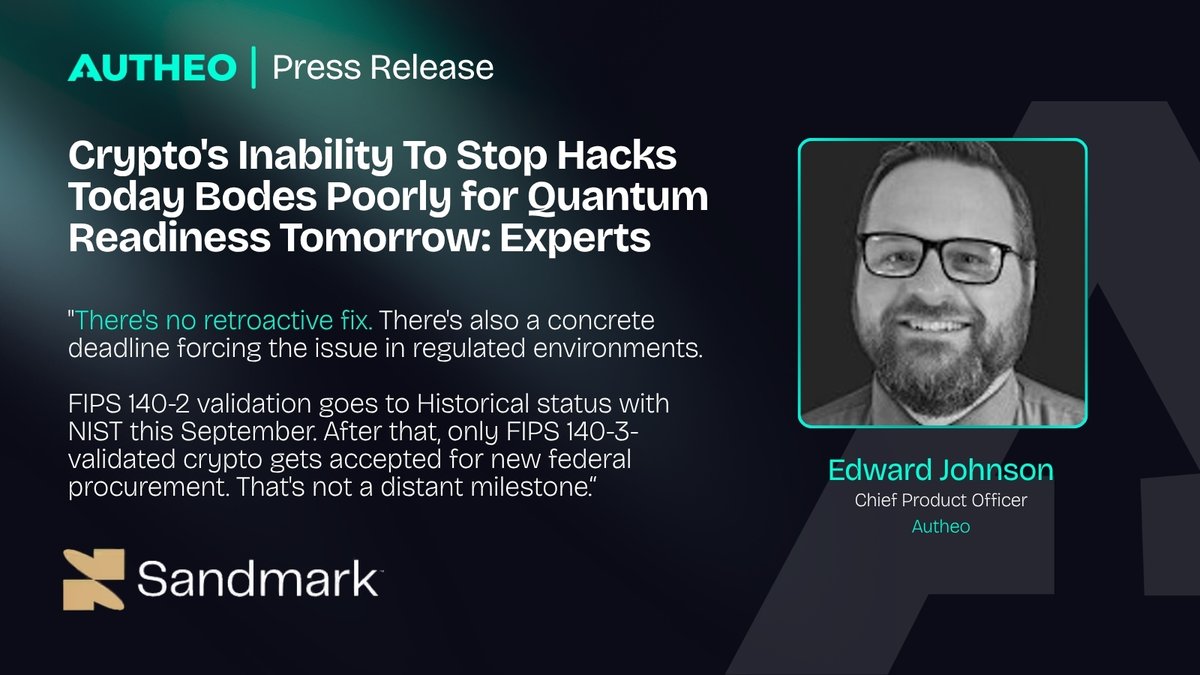 AUTHEO | Press Release

Crypto's Inability To Stop Hacks Today Bodes Poorly for Quantum Readiness Tomorrow: Experts

"There's no retroactive fix. There's also a concrete deadline forcing the issue in regulated environments.

FIPS 140-2 validation goes to Historical status with NIST this September. After that, only FIPS 140-3-validated crypto gets accepted for new federal procurement. That's not a distant milestone."

Sandmark

Edward Johnson
Chief Product Officer
Autheo